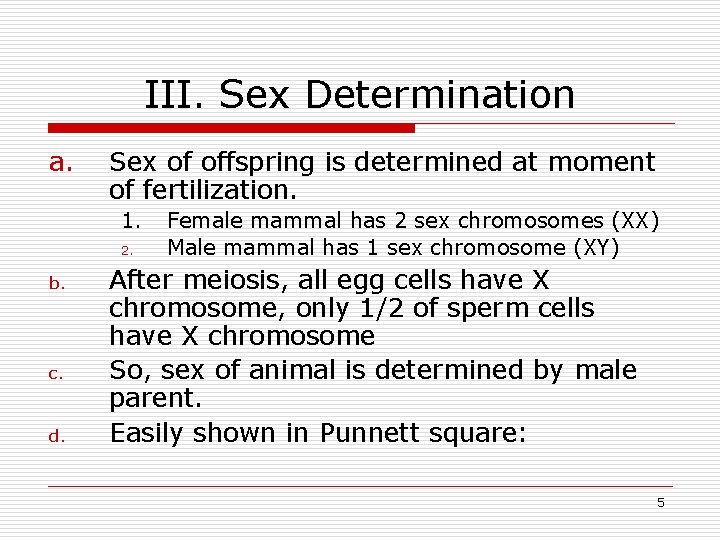 III. Sex Determination

a. Sex of offspring is determined at moment of fertilization.

1. Female mammal has 2 sex chromosomes (XX)
2. Male mammal has 1 sex chromosome (XY)

b. After meiosis, all egg cells have X chromosome, only 1/2 of sperm cells have X chromosome

c. So, sex of animal is determined by male parent.

d. Easily shown in Punnett square:

5